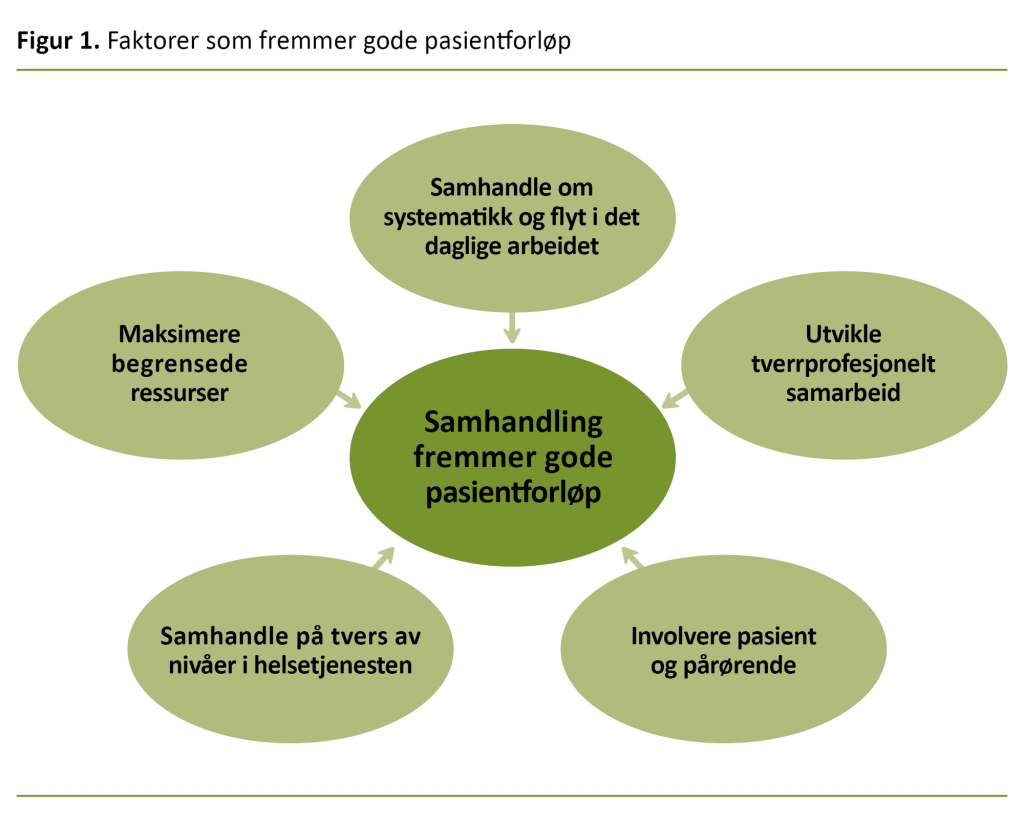 **Figur 1.** Faktorer som fremmer gode pasientforløp

Samhandle om systematikk og flyt i det daglige arbeidet

Maksimere begrensede ressurser

Utvikle tverrprofesjonelt samarbeid

Samhandling fremmer gode pasientforløp

Samhandle på tvers av nivåer i helsetjenesten

Involvere pasient og pårørende